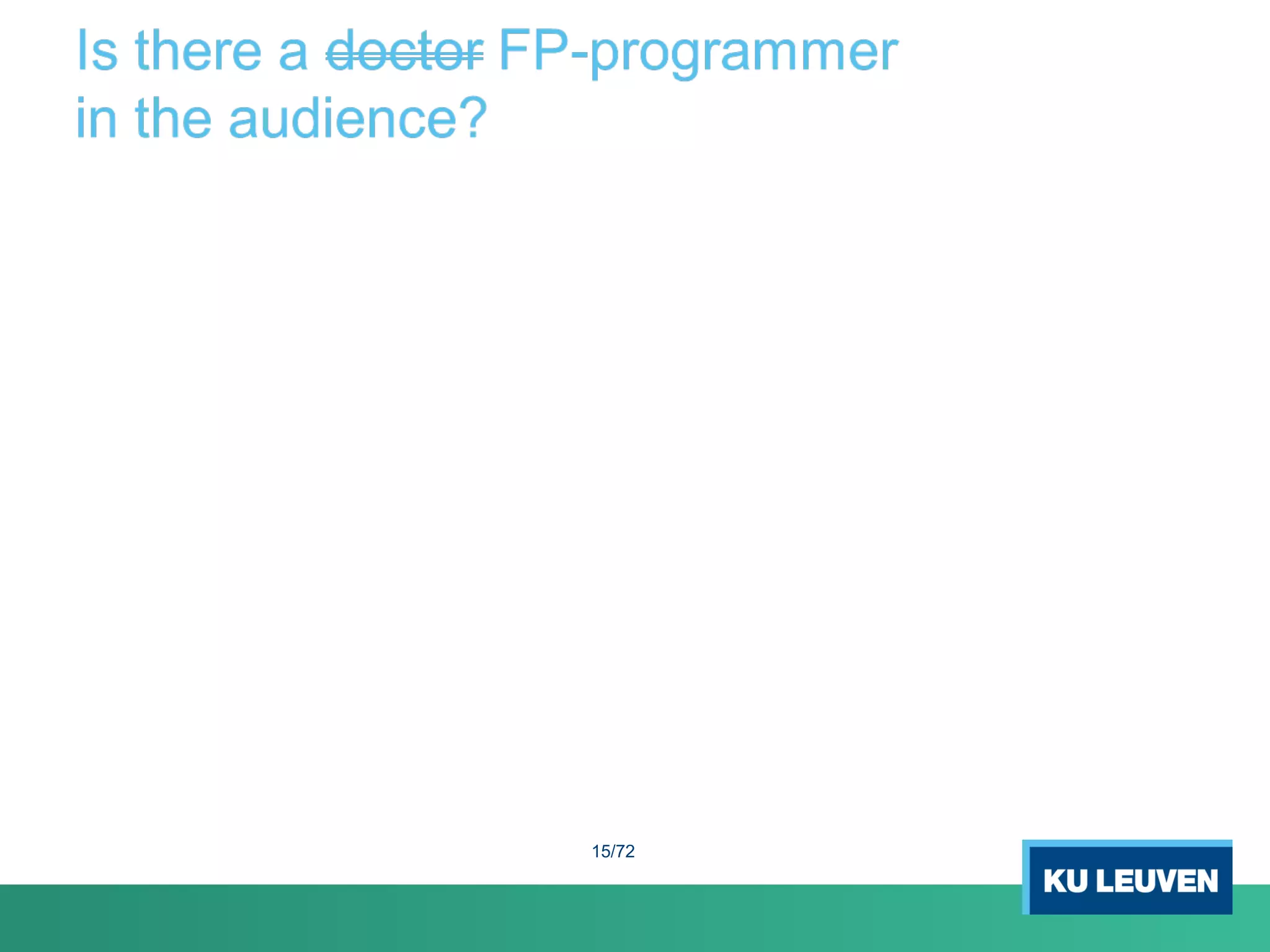 Is there a ~~doctor~~ FP-programmer in the audience?

15/72

KU LEUVEN